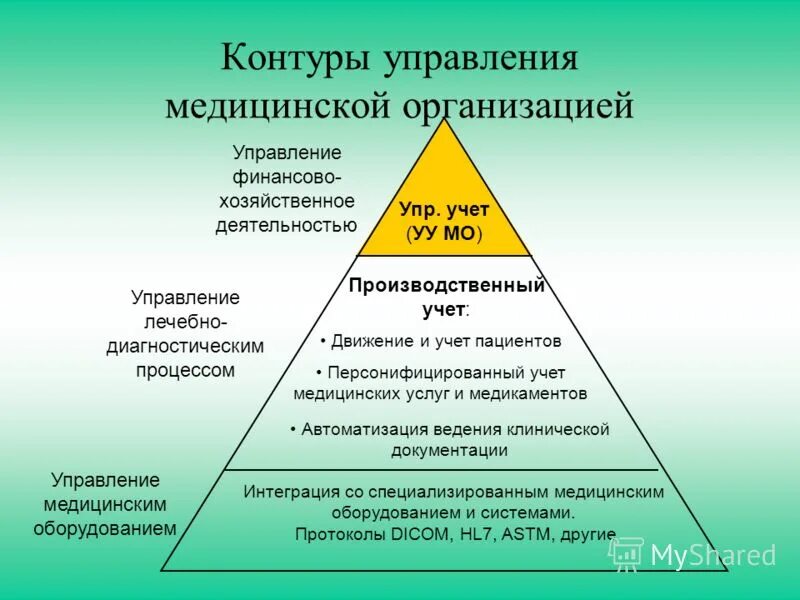 Контуры управления медицинской организацией

Управление финансово-хозяйственное деятельностью

Упр. учет (УУ МО)

Управление лечебно-диагностическим процессом

Производственный учет:

• Движение и учет пациентов

• Персонифицированный учет медицинских услуг и медикаментов

• Автоматизация ведения клинической документации

Управление медицинским оборудованием

Интеграция со специализированным медицинским оборудованием и системами. Протоколы DICOM, HL7, ASTM, другие

MyShared